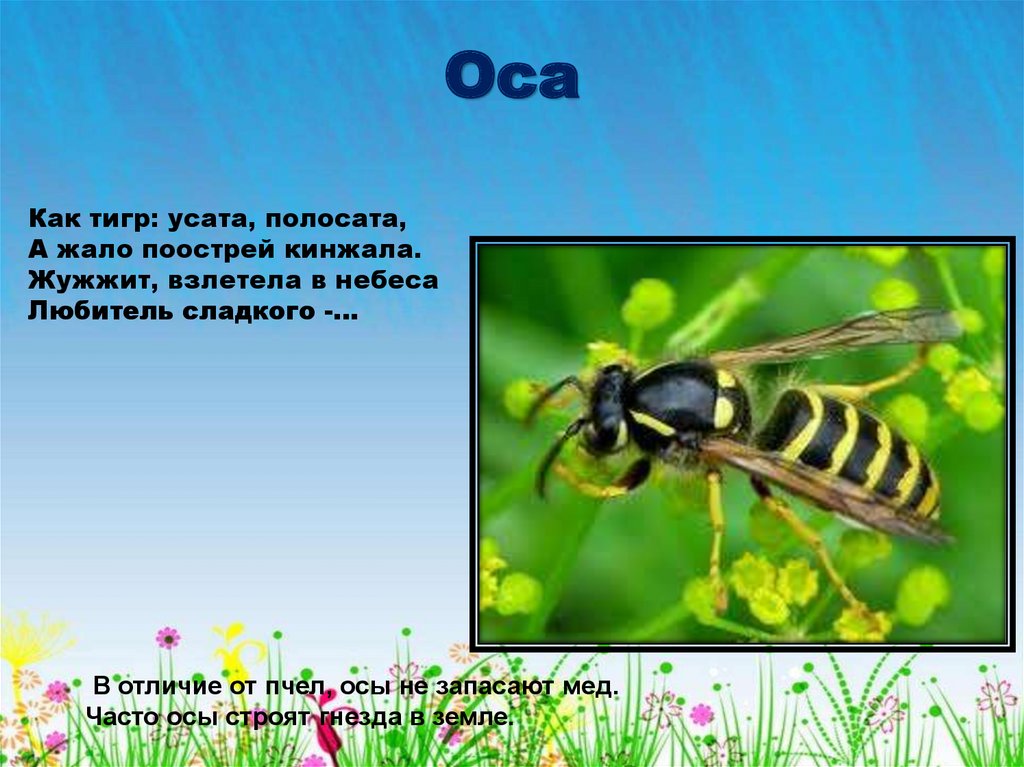 Оса

Как тигр: усата, полосата,
А жало поострей кинжала.
Жужжит, взлетела в небеса
Любитель сладкого -...

В отличие от пчел, осы не запасают мед.
Часто осы строят гнезда в земле.